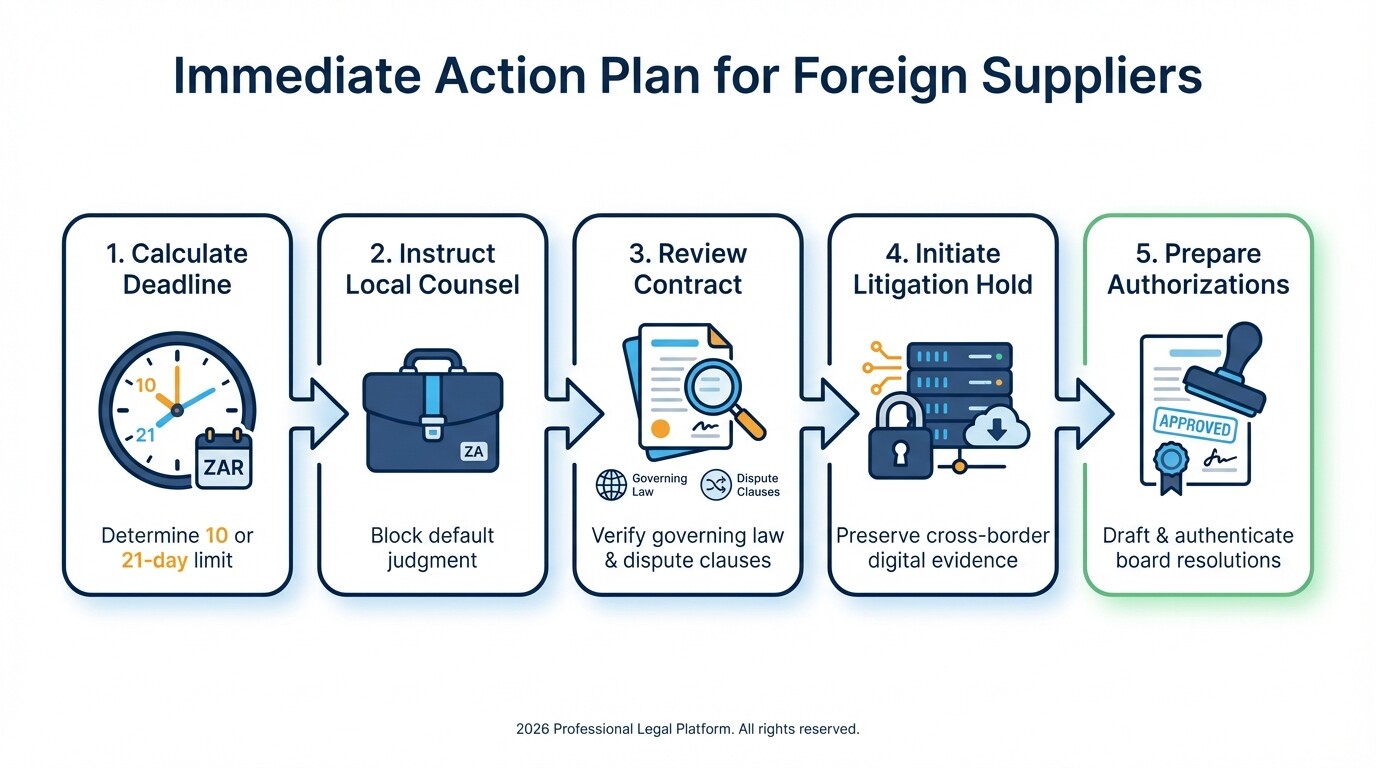 Immediate Action Plan for Foreign Suppliers

1. Calculate Deadline

10
21
ZAR

Determine 10 or 21-day limit

2. Instruct Local Counsel

ZA

Block default judgment

3. Review Contract

Governing Law
Dispute Clauses

Verify governing law & dispute clauses

4. Initiate Litigation Hold

Preserve cross-border digital evidence

5. Prepare Authorizations

APPROVED

Draft & authenticate board resolutions

2026 Professional Legal Platform. All rights reserved.